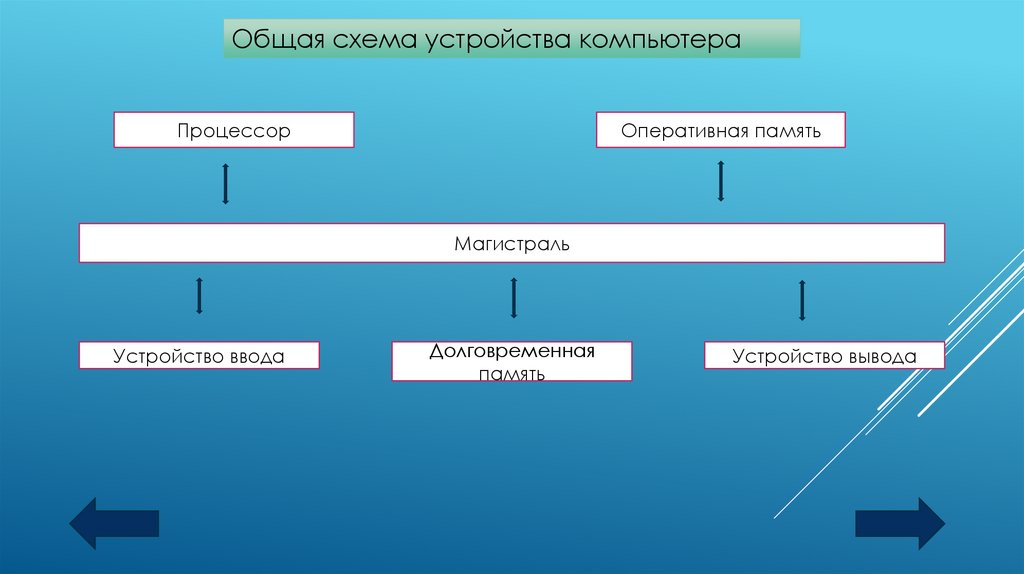 Общая схема устройства компьютера

Процессор

Оперативная память

Магистраль

Устройство ввода

Долговременная память

Устройство вывода